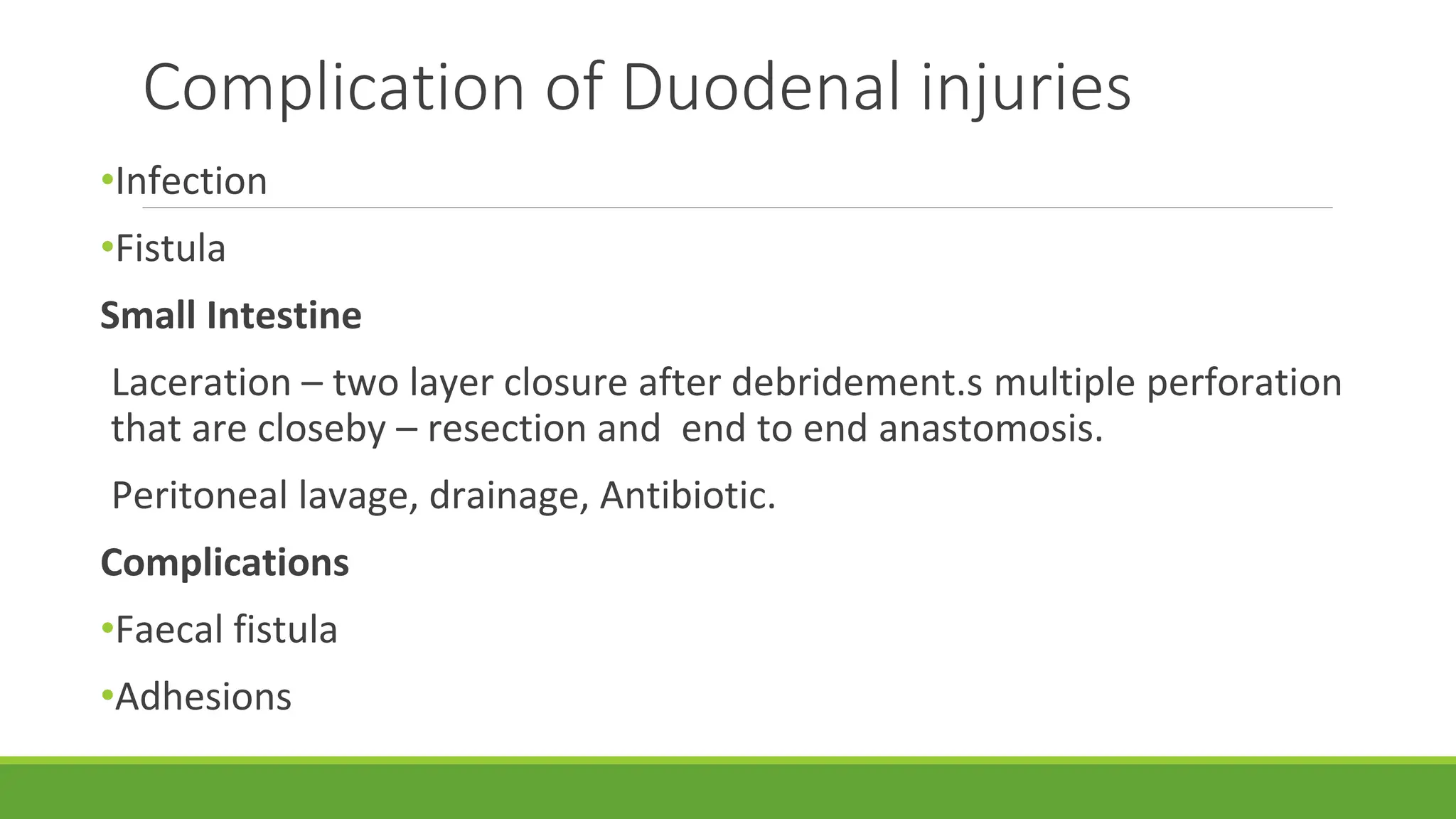 Complication of Duodenal injuries

•Infection

•Fistula

Small Intestine

Laceration – two layer closure after debridement.s multiple perforation that are closeby – resection and end to end anastomosis.

Peritoneal lavage, drainage, Antibiotic.

Complications

•Faecal fistula

•Adhesions